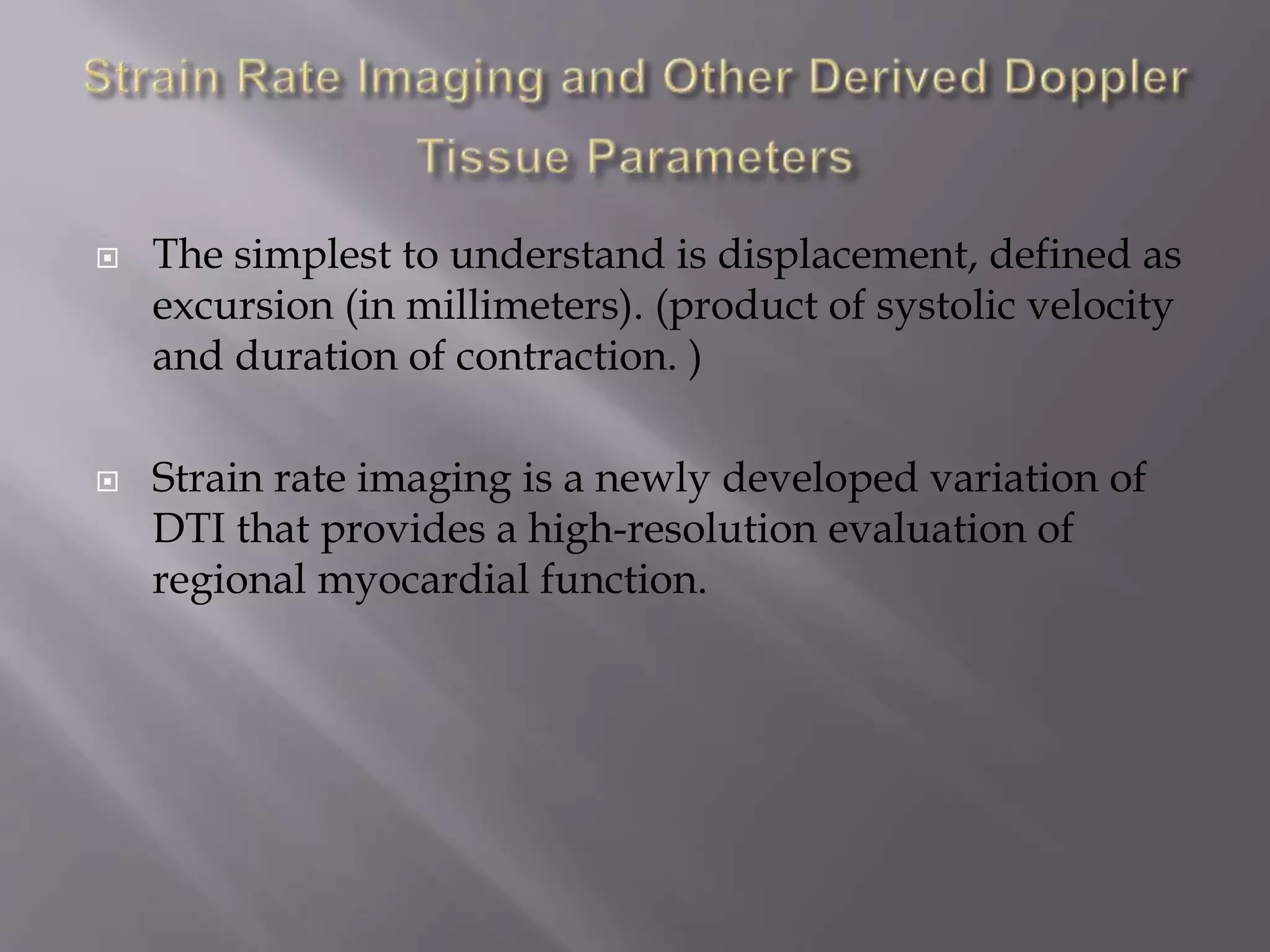 Strain Rate Imaging and Other Derived Doppler Tissue Parameters

The simplest to understand is displacement, defined as excursion (in millimeters). (product of systolic velocity and duration of contraction. )

Strain rate imaging is a newly developed variation of DTI that provides a high-resolution evaluation of regional myocardial function.